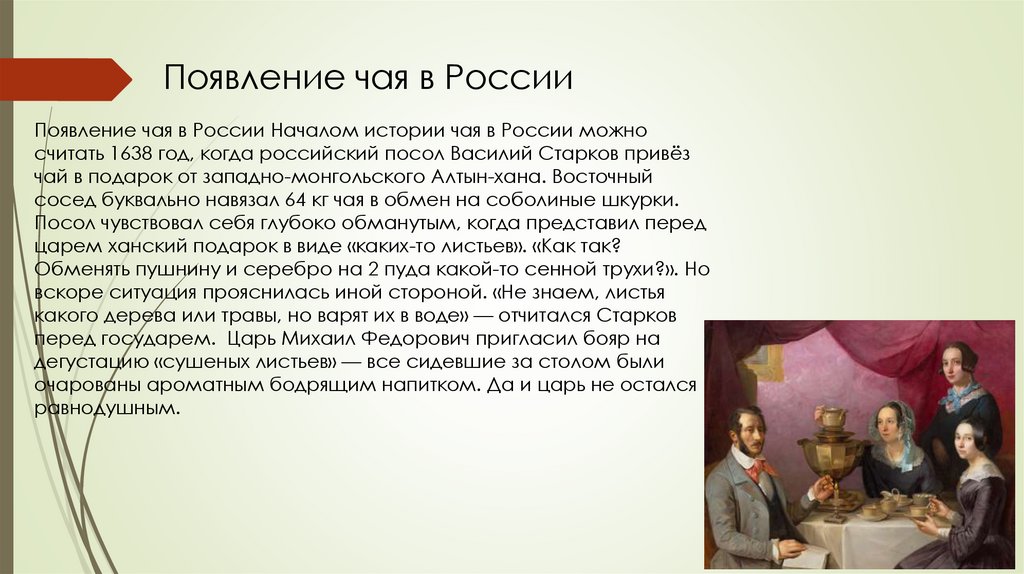 Появление чая в России

Появление чая в России Началом истории чая в России можно считать 1638 год, когда российский посол Василий Старков привёз чай в подарок от западно-монгольского Алтын-хана. Восточный сосед буквально навязал 64 кг чая в обмен на соболиные шкурки. Посол чувствовал себя глубоко обманутым, когда представил перед царем ханский подарок в виде «каких-то листьев». «Как так? Обменять пушнину и серебро на 2 пуда какой-то сенной трухи?». Но вскоре ситуация прояснилась иной стороной. «Не знаем, листья какого дерева или травы, но варят их в воде» — отчитался Старков перед государем. Царь Михаил Федорович пригласил бояр на дегустацию «сушеных листьев» — все сидевшие за столом были очарованы ароматным бодрящим напитком. Да и царь не остался равнодушным.